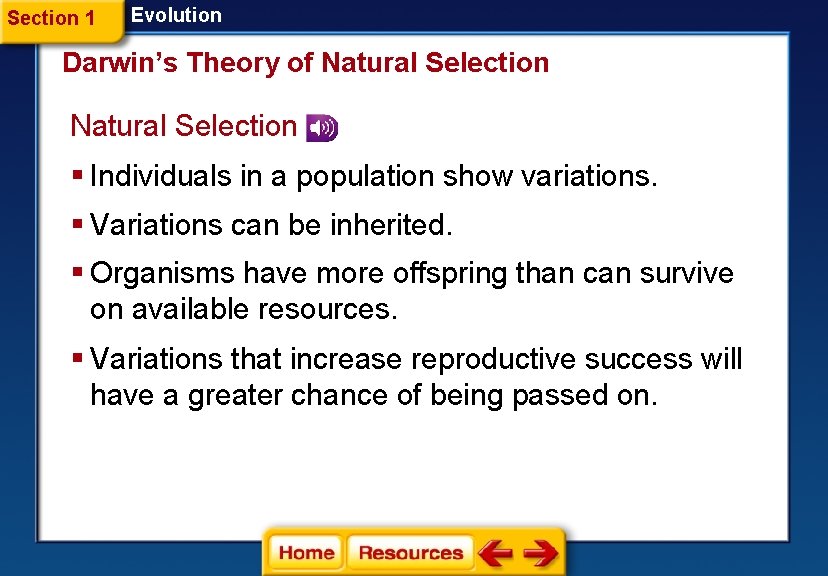 Section 1 Evolution

Darwin's Theory of Natural Selection

Natural Selection

▪ Individuals in a population show variations.

▪ Variations can be inherited.

▪ Organisms have more offspring than can survive on available resources.

▪ Variations that increase reproductive success will have a greater chance of being passed on.

Home Resources